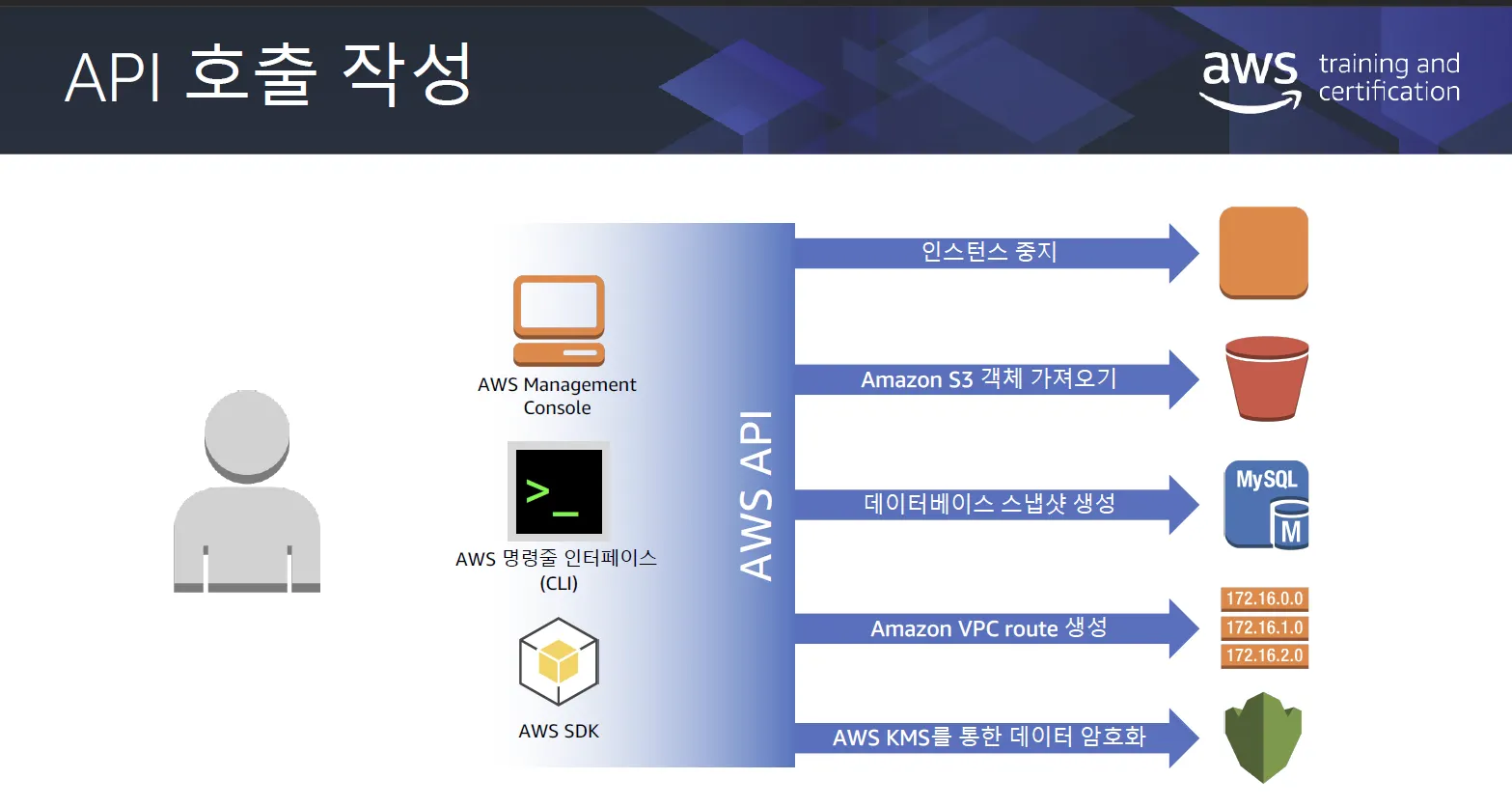 API 호출 작성

aws training and certification

AWS Management Console

>_

AWS 명령줄 인터페이스 (CLI)

AWS SDK

AWS API

인스턴스 중지

Amazon S3 객체 가져오기

데이터베이스 스냅샷 생성

MySQL

M

Amazon VPC route 생성

172.16.0.0

172.16.1.0

172.16.2.0

AWS KMS를 통한 데이터 암호화